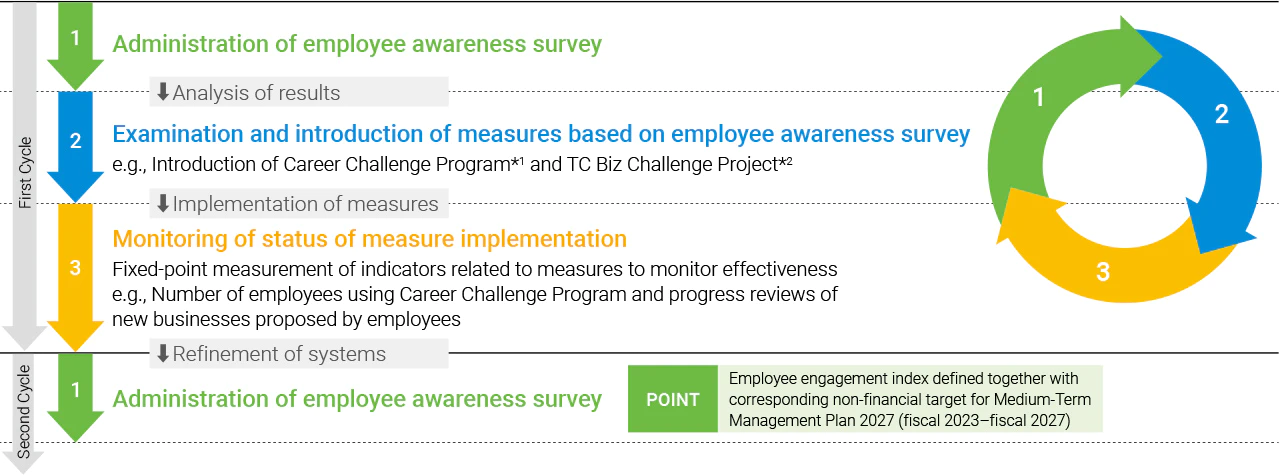 First Cycle

1 Administration of employee awareness survey

⬇Analysis of results

2 Examination and introduction of measures based on employee awareness survey

e.g., Introduction of Career Challenge Program*1 and TC Biz Challenge Project*2

⬇Implementation of measures

3 Monitoring of status of measure implementation

Fixed-point measurement of indicators related to measures to monitor effectiveness

e.g., Number of employees using Career Challenge Program and progress reviews of new businesses proposed by employees

⬇Refinement of systems

Second Cycle

1 Administration of employee awareness survey

POINT

Employee engagement index defined together with corresponding non-financial target for Medium-Term Management Plan 2027 (fiscal 2023–fiscal 2027)

1
2
3